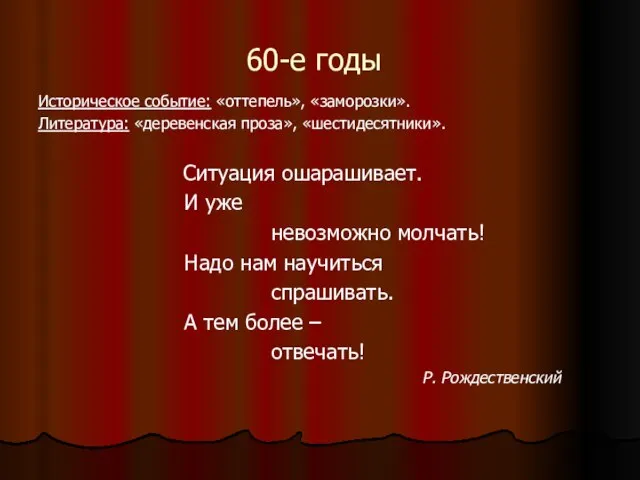 60-е годы

Историческое событие: «оттепель», «заморозки».
Литература: «деревенская проза», «шестидесятники».

Ситуация ошарашивает.
И уже
невозможно молчать!
Надо нам научиться
спрашивать.
А тем более –
отвечать!

Р. Рождественский